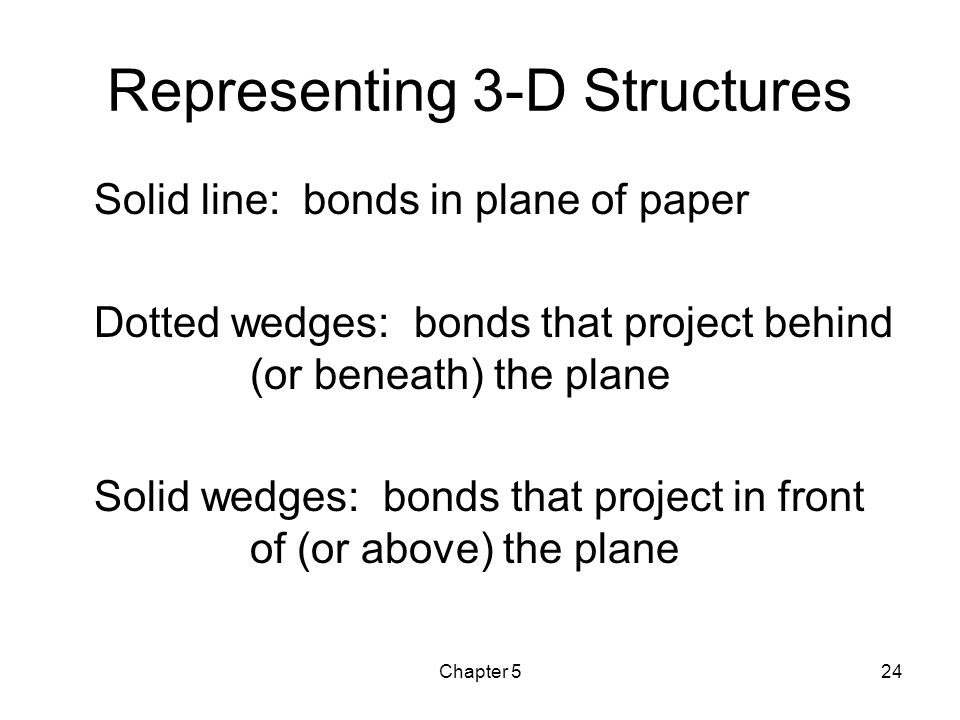 Representing 3-D Structures

Solid line: bonds in plane of paper

Dotted wedges: bonds that project behind (or beneath) the plane

Solid wedges: bonds that project in front of (or above) the plane

Chapter 5

24